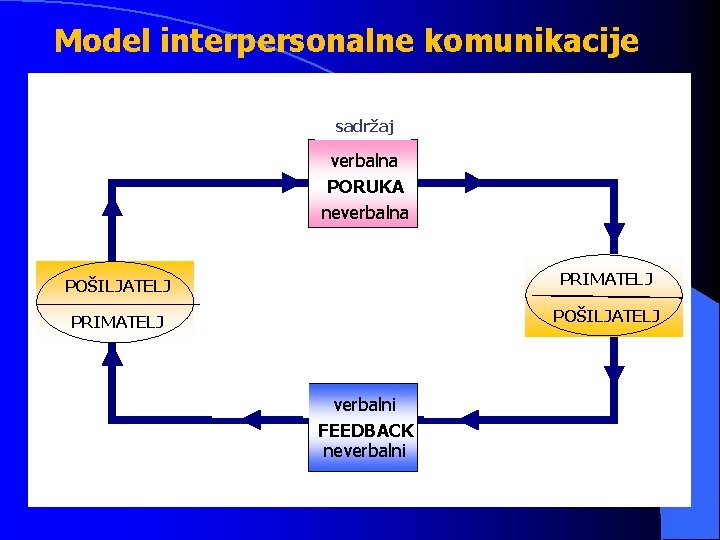 Model interpersonalne komunikacije

sadržaj

verbalna
PORUKA
neverbalna

POŠILJATELJ
PRIMATELJ

PRIMATELJ
POŠILJATELJ

verbalni
FEEDBACK
neverbalni